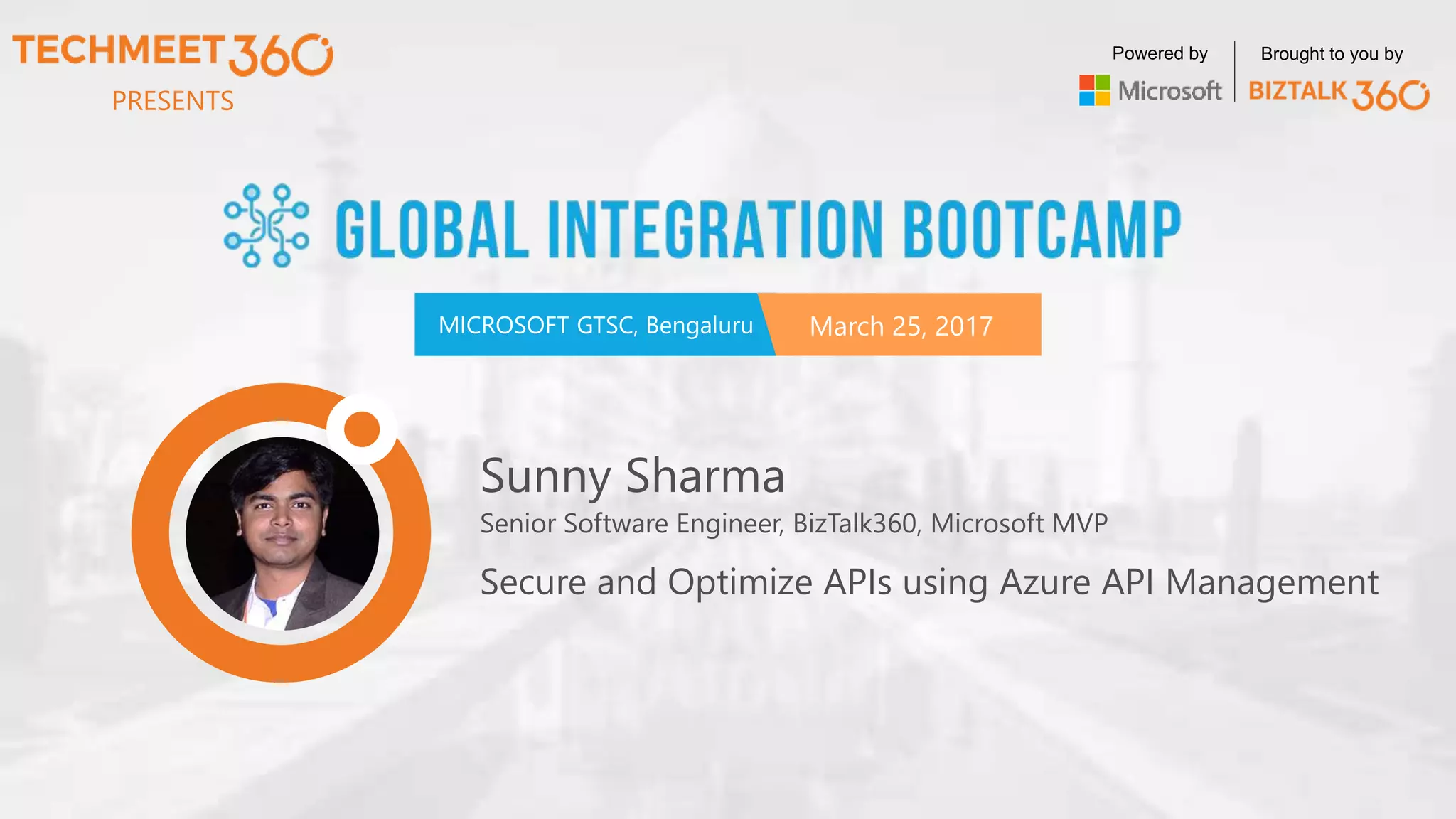 TECHMEET360
PRESENTS

Powered by
Microsoft

Brought to you by
BIZTALK360

GLOBAL INTEGRATION BOOTCAMP

MICROSOFT GTSC, Bengaluru

March 25, 2017

Sunny Sharma

Senior Software Engineer, BizTalk360, Microsoft MVP

Secure and Optimize APIs using Azure API Management